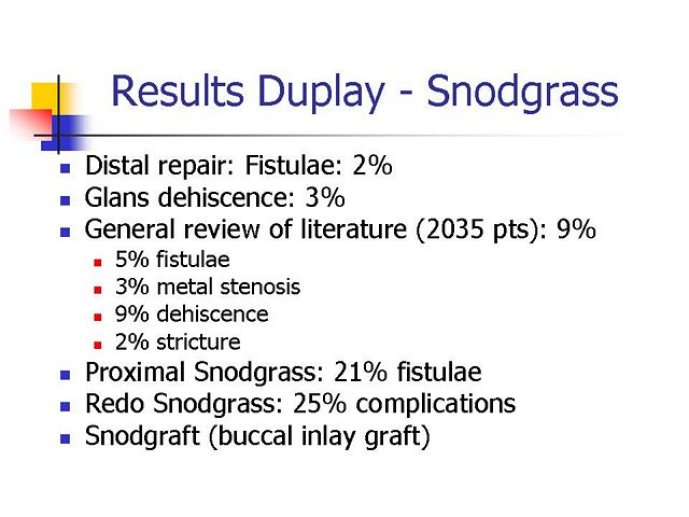 Results Duplay - Snodgrass

- Distal repair: Fistulae: 2%
- Glans dehiscence: 3%
- General review of literature (2035 pts): 9%
  - 5% fistulae
  - 3% metal stenosis
  - 9% dehiscence
  - 2% stricture
- Proximal Snodgrass: 21% fistulae
- Redo Snodgrass: 25% complications
- Snodgraft (buccal inlay graft)